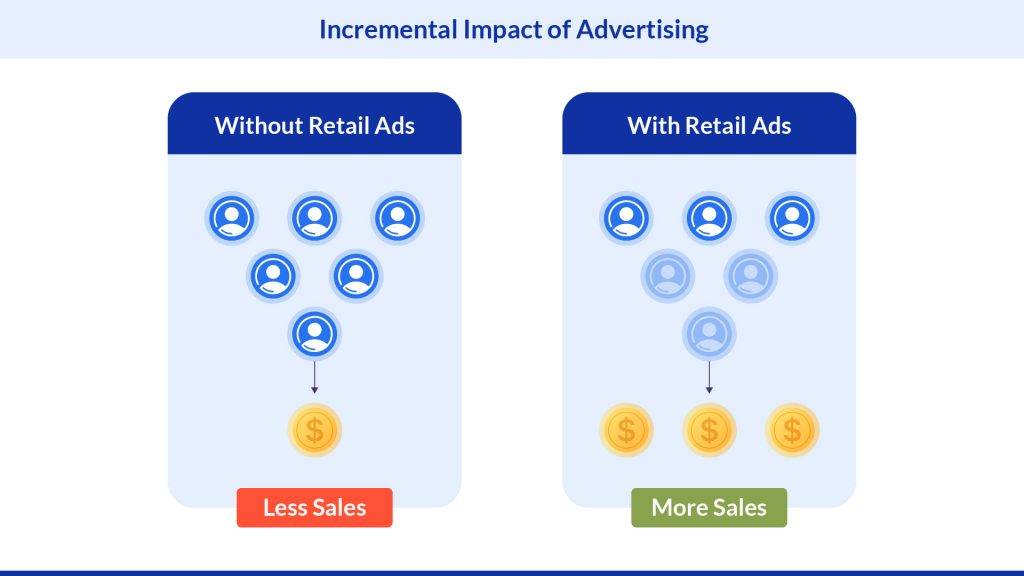 Incremental Impact of Advertising

Without Retail Ads

$

Less Sales

With Retail Ads

$ $ $

More Sales